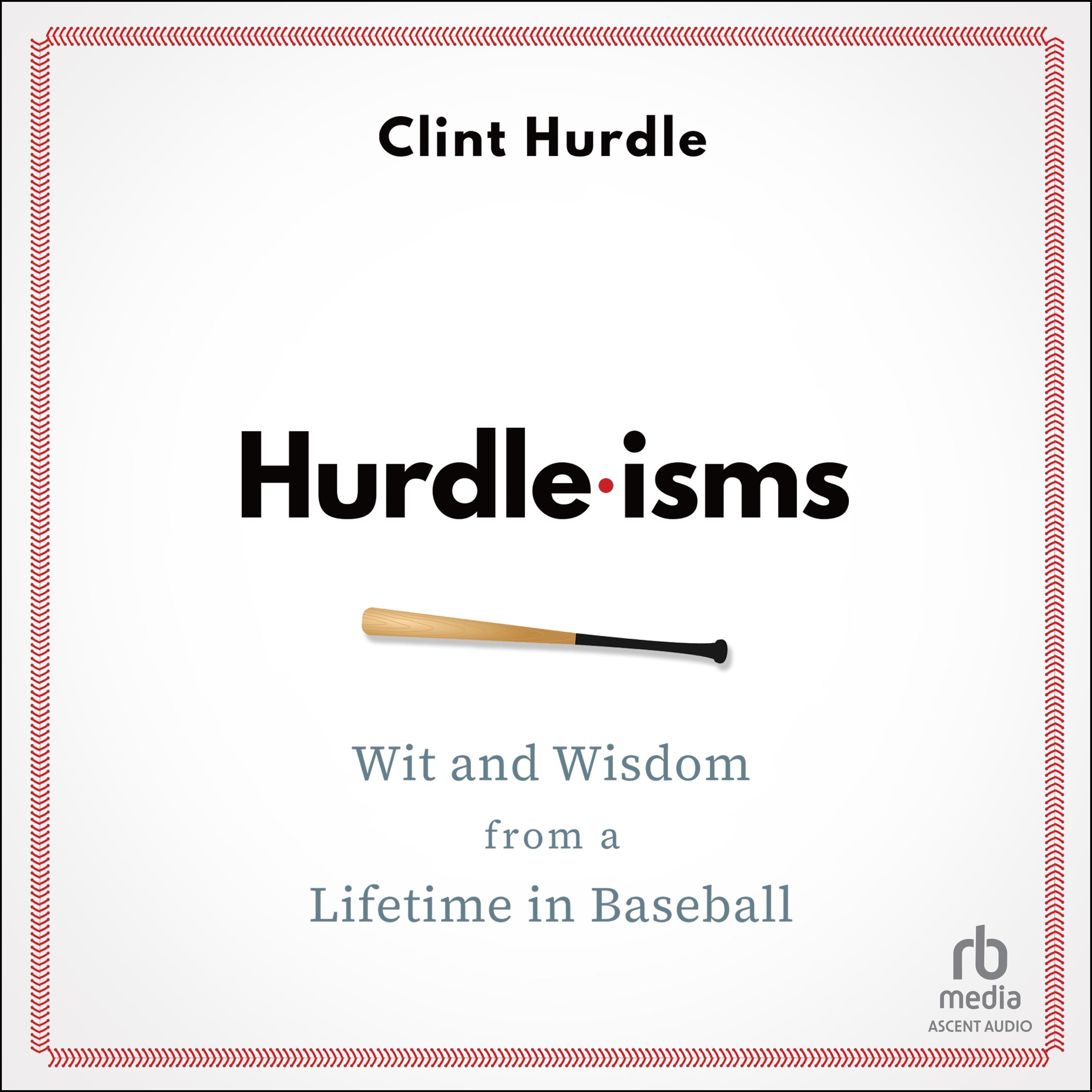 Clint Hurdle

Hurdle·isms

Wit and Wisdom from a Lifetime in Baseball

rb media
ASCENT AUDIO